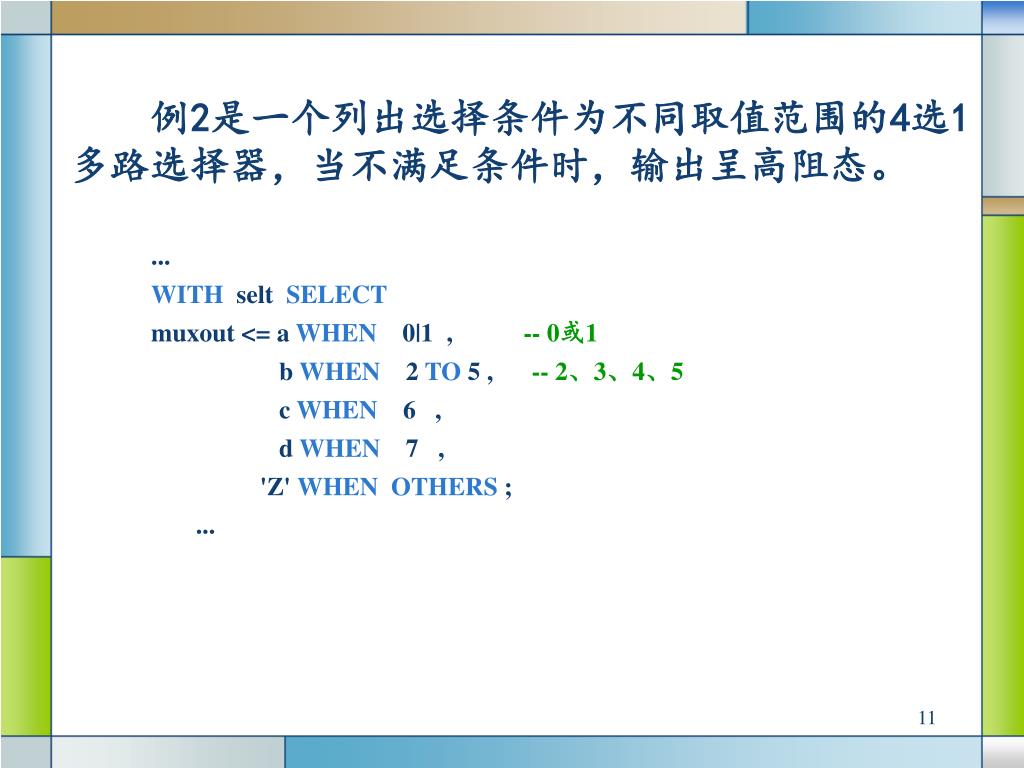 例2是一个列出选择条件为不同取值范围的4选1多路选择器，当不满足条件时，输出呈高阻态。

...
WITH selt SELECT
muxout <= a WHEN 0|1 , -- 0或1
b WHEN 2 TO 5 , -- 2、3、4、5
c WHEN 6 ,
d WHEN 7 ,
'Z' WHEN OTHERS ;
...

11